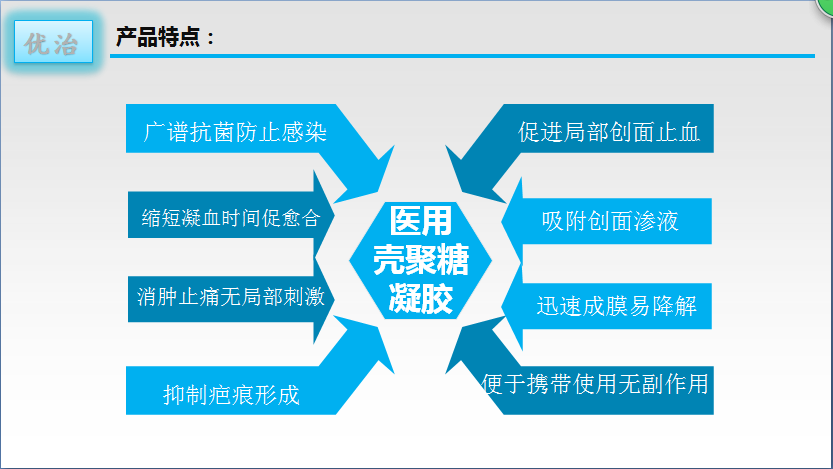 优治

产品特点：

广谱抗菌防止感染

缩短凝血时间促愈合

消肿止痛无局部刺激

抑制疤痕形成

医用壳聚糖凝胶

促进局部创面止血

吸附创面渗液

迅速成膜易降解

便于携带使用无副作用